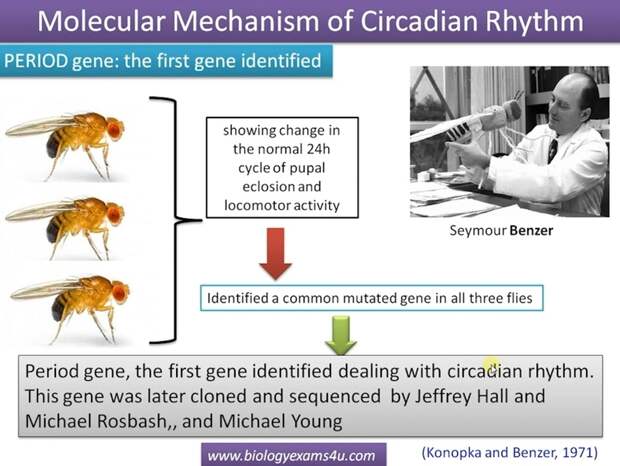 Molecular Mechanism of Circadian Rhythm

PERIOD gene: the first gene identified

showing change in the normal 24h cycle of pupal eclosion and locomotor activity

Seymour Benzer

Identified a common mutated gene in all three flies

Period gene, the first gene identified dealing with circadian rhythm. This gene was later cloned and sequenced by Jeffrey Hall and Michael Rosbash,, and Michael Young

www.biologyexams4u.com

(Konopka and Benzer, 1971)